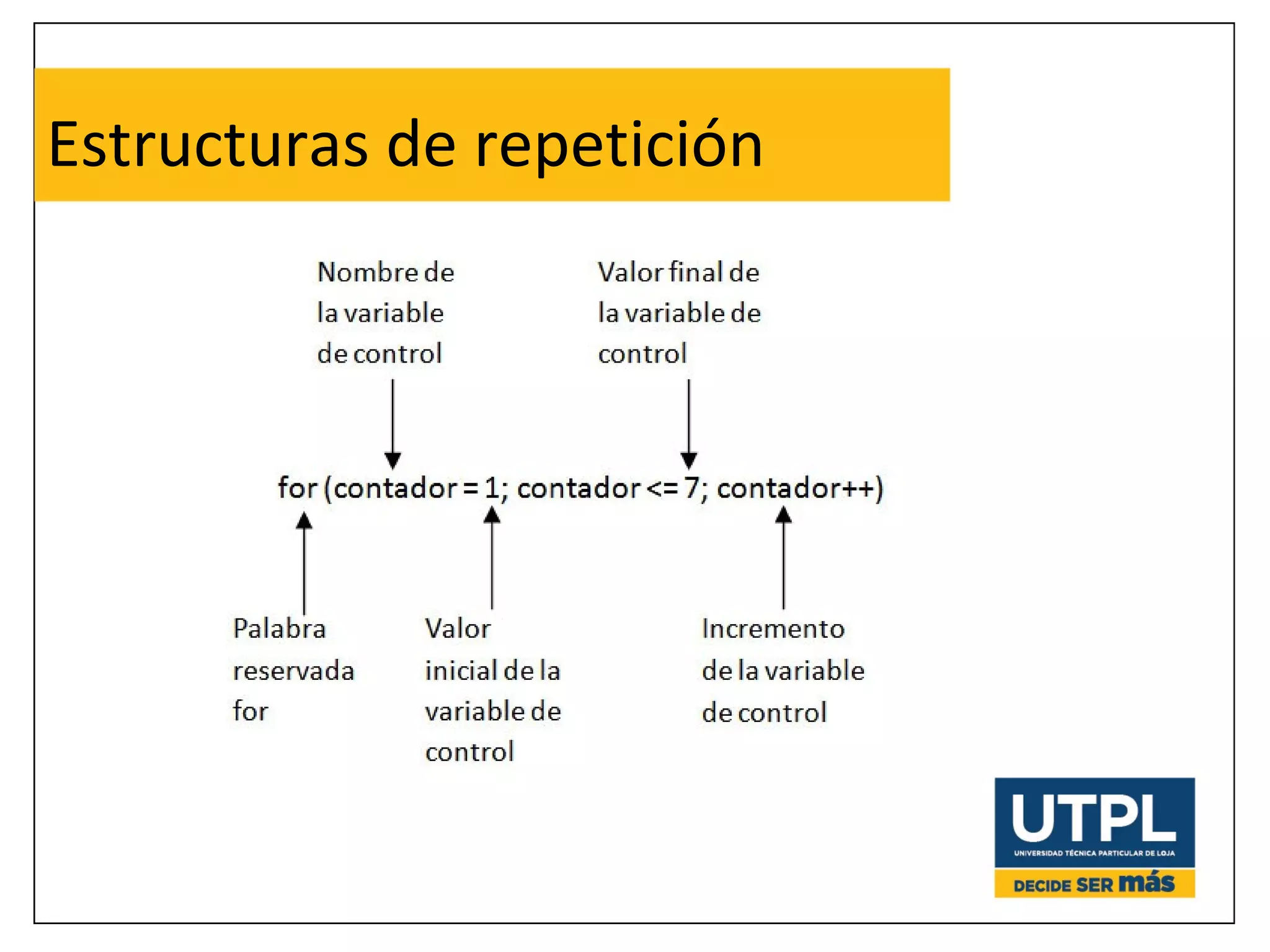 Estructuras de repetición

Nombre de la variable de control

Valor final de la variable de control

for (contador = 1; contador <= 7; contador++)

Palabra reservada for

Valor inicial de la variable de control

Incremento de la variable de control

UTPL
UNIVERSIDAD TÉCNICA PARTICULAR DE LOJA
DECIDE SER más